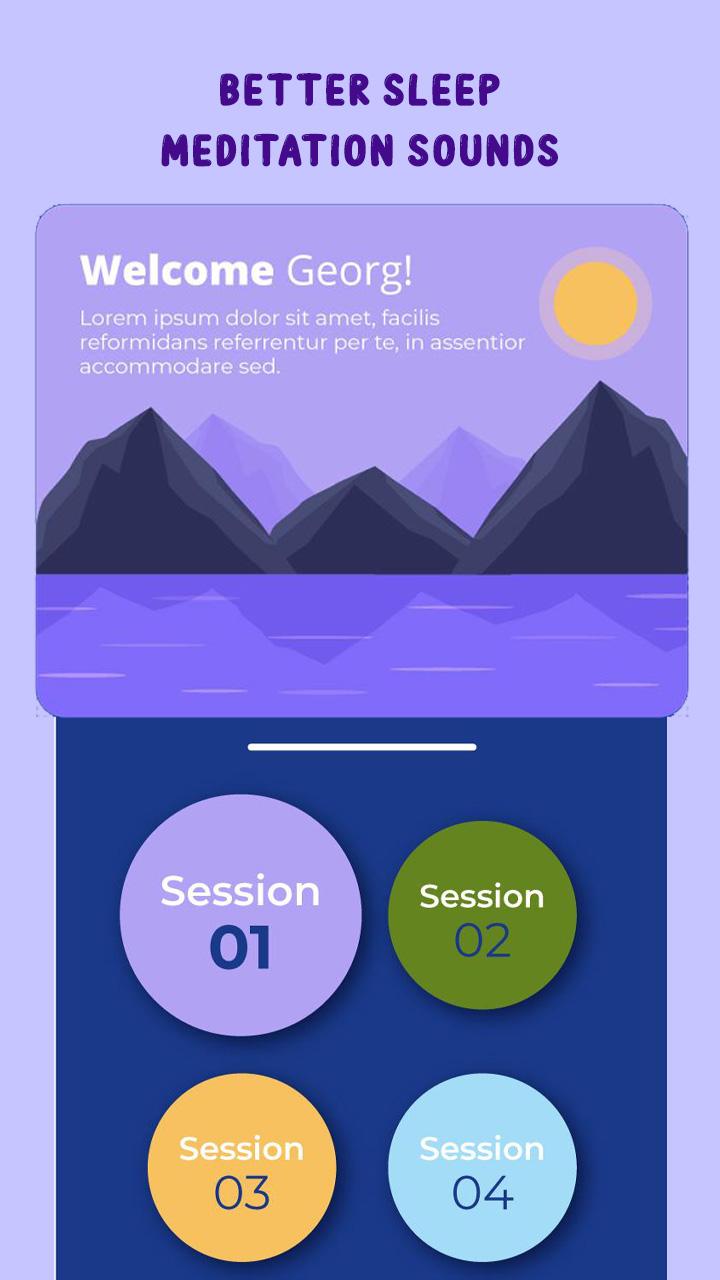 BETTER SLEEP
MEDITATION SOUNDS

Welcome Georg!
Lorem ipsum dolor sit amet, facilis reformidans referrentur per te, in assentior accommodare sed.

Session
01

Session
02

Session
03

Session
04